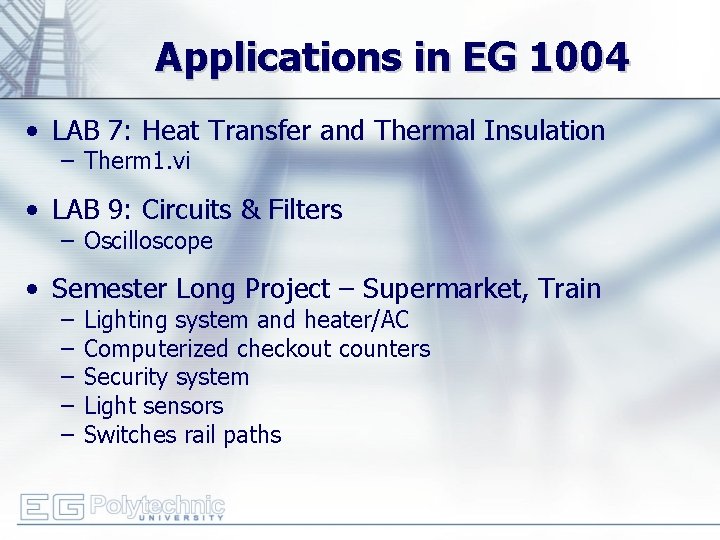 Applications in EG 1004

• LAB 7: Heat Transfer and Thermal Insulation
– Therm1.vi

• LAB 9: Circuits & Filters
– Oscilloscope

• Semester Long Project – Supermarket, Train
– Lighting system and heater/AC
– Computerized checkout counters
– Security system
– Light sensors
– Switches rail paths

EG Polytechnic UNIVERSITY